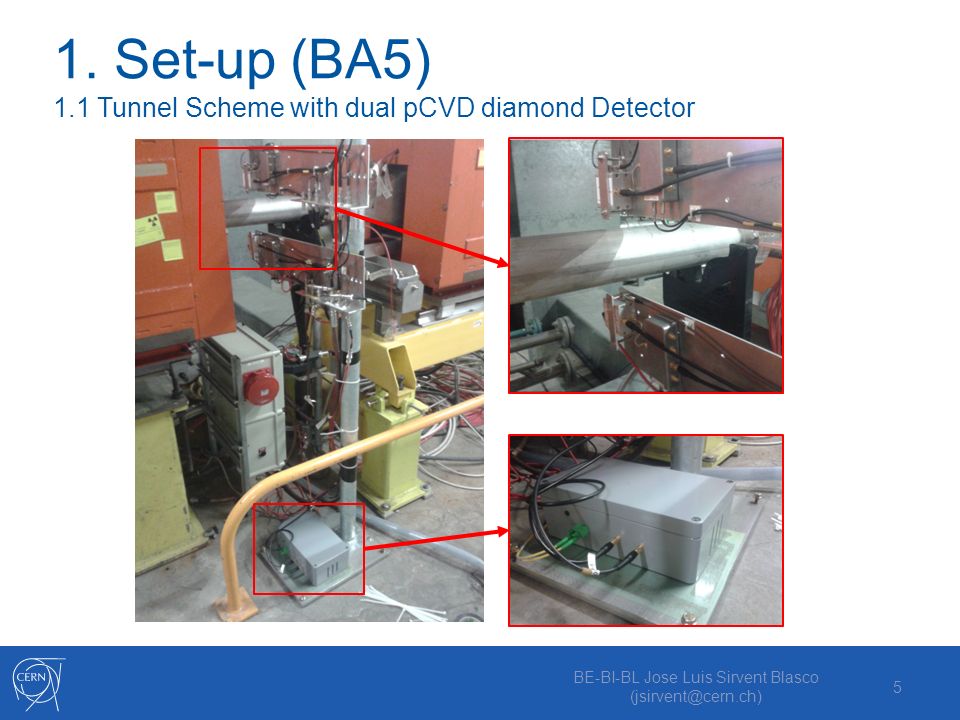 1. Set-up (BA5)
1.1 Tunnel Scheme with dual pCVD diamond Detector

CERN

BE-BI-BL Jose Luis Sirvent Blasco
(jsirvent@cern.ch)

5